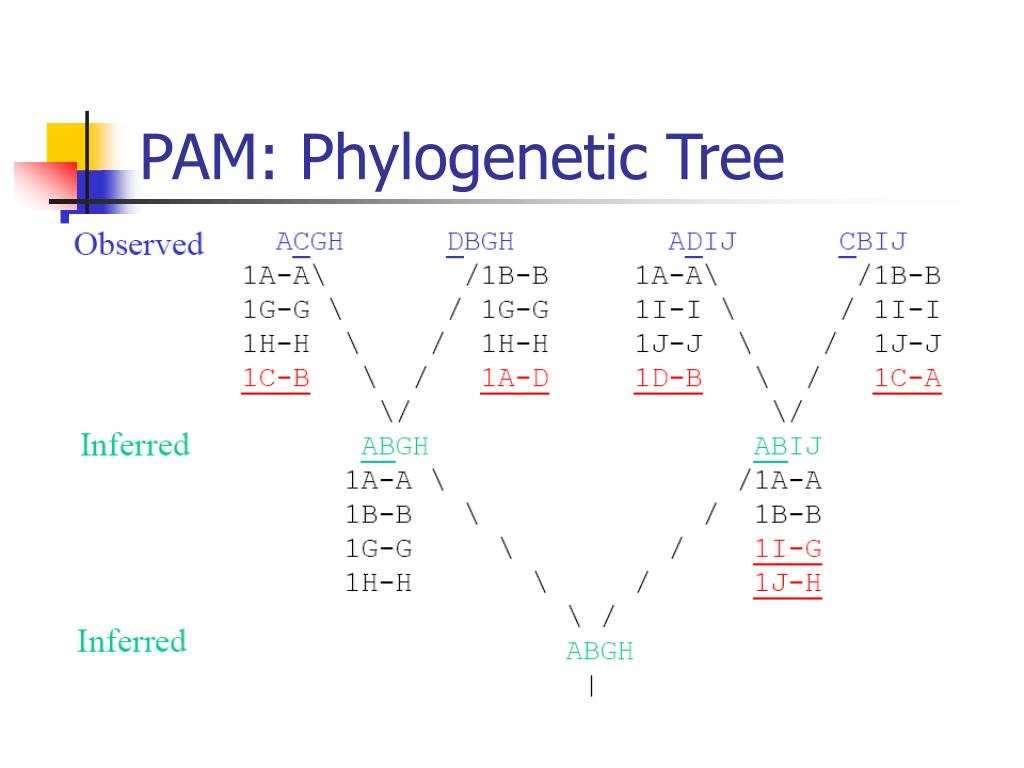 PAM: Phylogenetic Tree

Observed ACGH DBGH ADIJ CBIJ

1A-A\ /1B-B 1A-A\ /1B-B
1G-G \ / 1G-G 1I-I \ / 1I-I
1H-H \ / 1H-H 1J-J \ / 1J-J
1C-B \ / 1A-D 1D-B \ / 1C-A
\/ \/

Inferred ABGH ABIJ

1A-A \ /1A-A
1B-B \ / 1B-B
1G-G \ / 1I-G
1H-H \ / 1J-H
\ /

Inferred ABGH
|